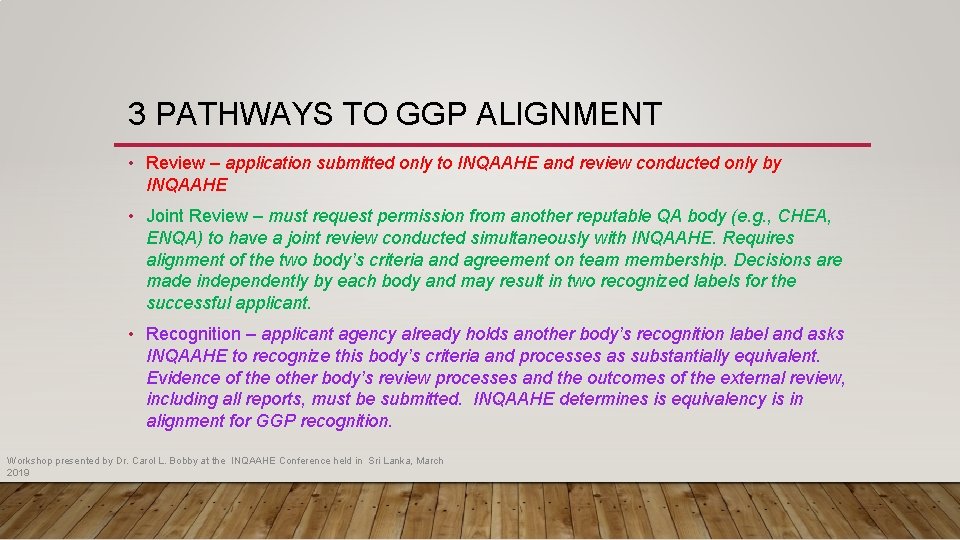 3 PATHWAYS TO GGP ALIGNMENT

• Review – application submitted only to INQAAHE and review conducted only by INQAAHE

• Joint Review – must request permission from another reputable QA body (e.g., CHEA, ENQA) to have a joint review conducted simultaneously with INQAAHE. Requires alignment of the two body's criteria and agreement on team membership. Decisions are made independently by each body and may result in two recognized labels for the successful applicant.

• Recognition – applicant agency already holds another body's recognition label and asks INQAAHE to recognize this body's criteria and processes as substantially equivalent. Evidence of the other body's review processes and the outcomes of the external review, including all reports, must be submitted. INQAAHE determines is equivalency is in alignment for GGP recognition.

Workshop presented by Dr. Carol L. Bobby at the INQAAHE Conference held in Sri Lanka, March 2019